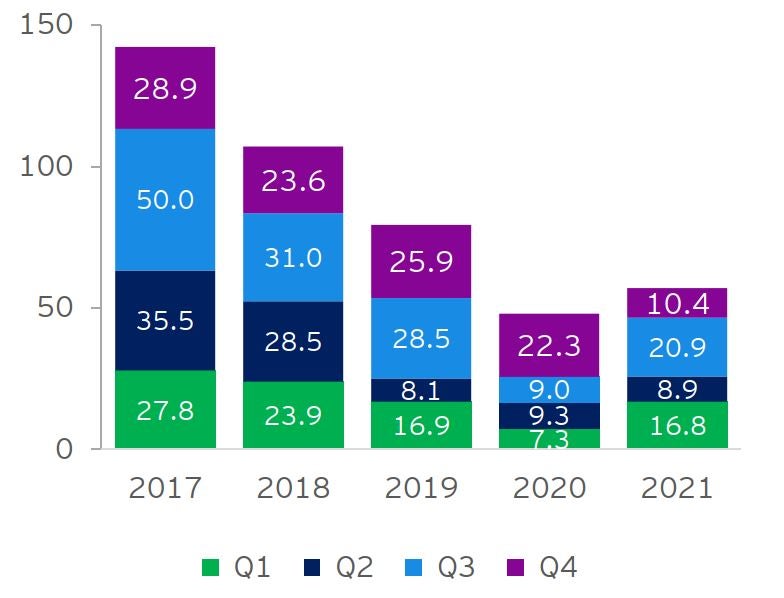 150
100
50
0

28.9
50.0
35.5
27.8

23.6
31.0
28.5
23.9

25.9
28.5
8.1
16.9

22.3
9.0
9.3
7.3

10.4
20.9
8.9
16.8

2017
2018
2019
2020
2021

Q1 Q2 Q3 Q4